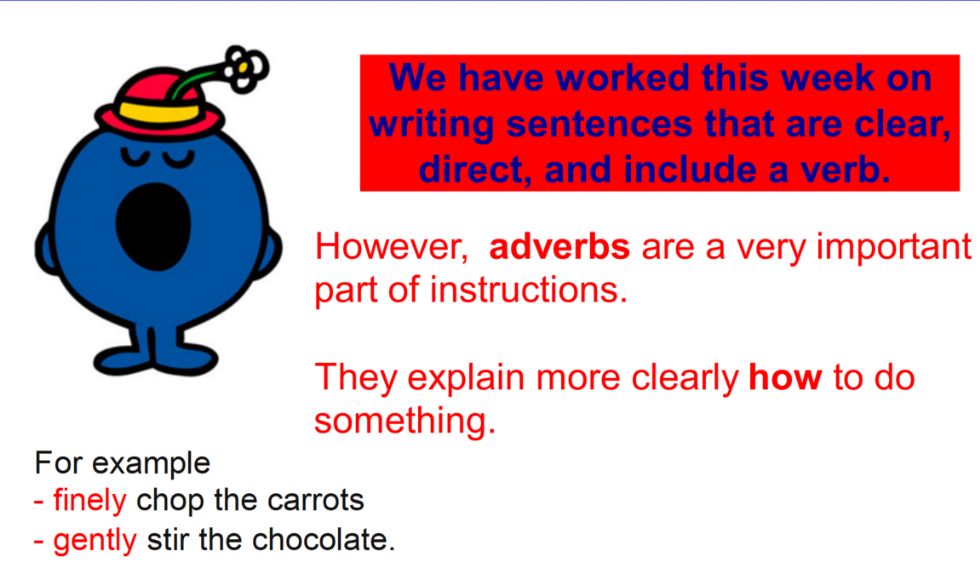 We have worked this week on writing sentences that are clear, direct, and include a verb.

However, adverbs are a very important part of instructions.

They explain more clearly how to do something.

For example
- finely chop the carrots
- gently stir the chocolate.